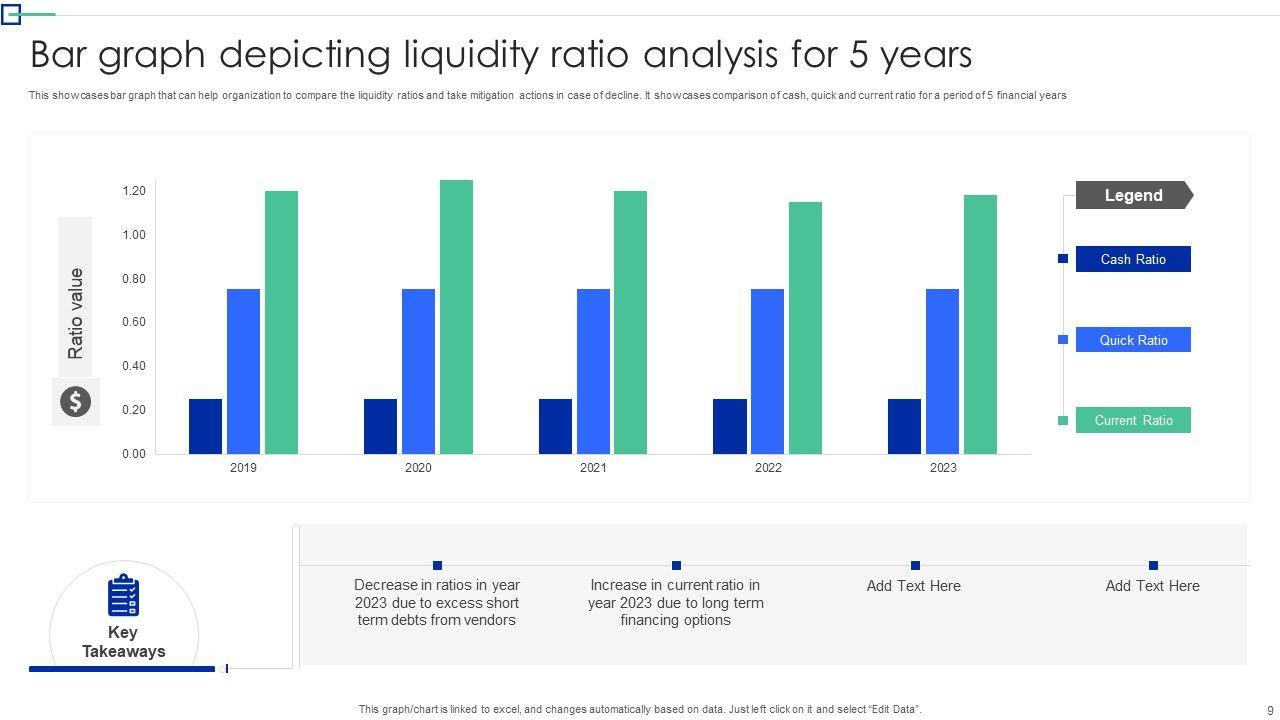 Bar graph depicting liquidity ratio analysis for 5 years

This showcases bar graph that can help organization to compare the liquidity ratios and take mitigation actions in case of decline. It showcases comparison of cash, quick and current ratio for a period of 5 financial years

Ratio value

1.20
1.00
0.80
0.60
0.40
0.20
0.00

2019
2020
2021
2022
2023

Legend

Cash Ratio

Quick Ratio

Current Ratio

Key Takeaways

Decrease in ratios in year 2023 due to excess short term debts from vendors

Increase in current ratio in year 2023 due to long term financing options

Add Text Here

Add Text Here

This graph/chart is linked to excel, and changes automatically based on data. Just left click on it and select "Edit Data".

9